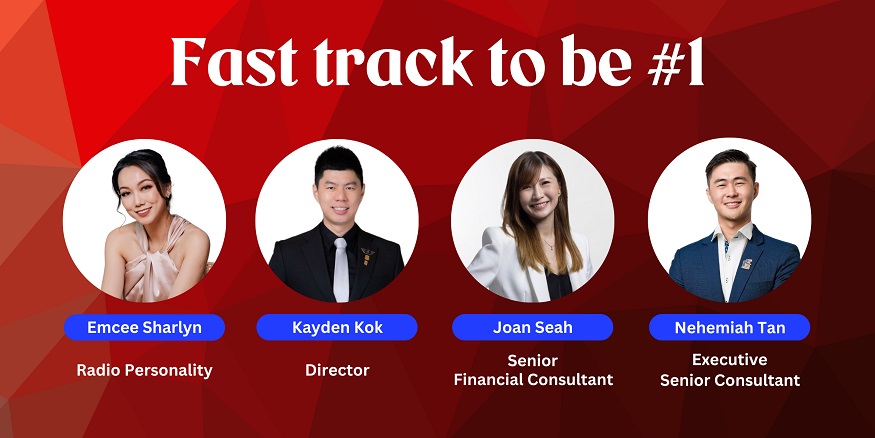 Fast track to be #1

Emcee Sharlyn

Radio Personality

Kayden Kok

Director

Joan Seah

Senior Financial Consultant

Nehemiah Tan

Executive Senior Consultant